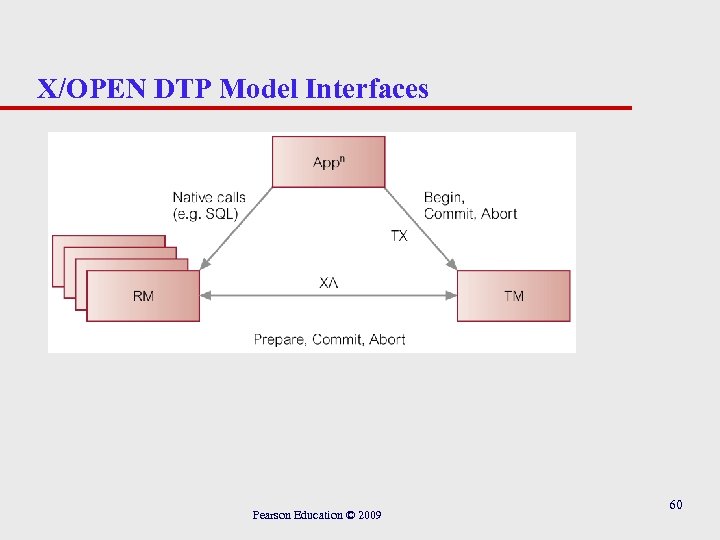 X/OPEN DTP Model Interfaces

App$^n$

Native calls (e.g. SQL)

Begin, Commit, Abort

TX

RM

XA

TM

Prepare, Commit, Abort

Pearson Education © 2009

60